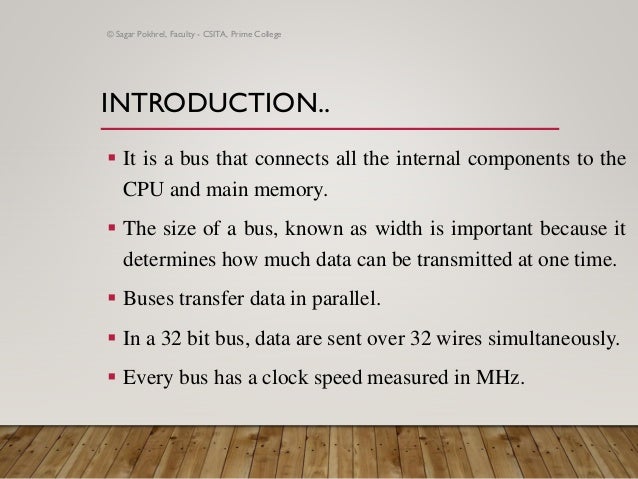 © Sagar Pokhrel, Faculty - CSITA, Prime College

INTRODUCTION..

▪ It is a bus that connects all the internal components to the CPU and main memory.

▪ The size of a bus, known as width is important because it determines how much data can be transmitted at one time.

▪ Buses transfer data in parallel.

▪ In a 32 bit bus, data are sent over 32 wires simultaneously.

▪ Every bus has a clock speed measured in MHz.